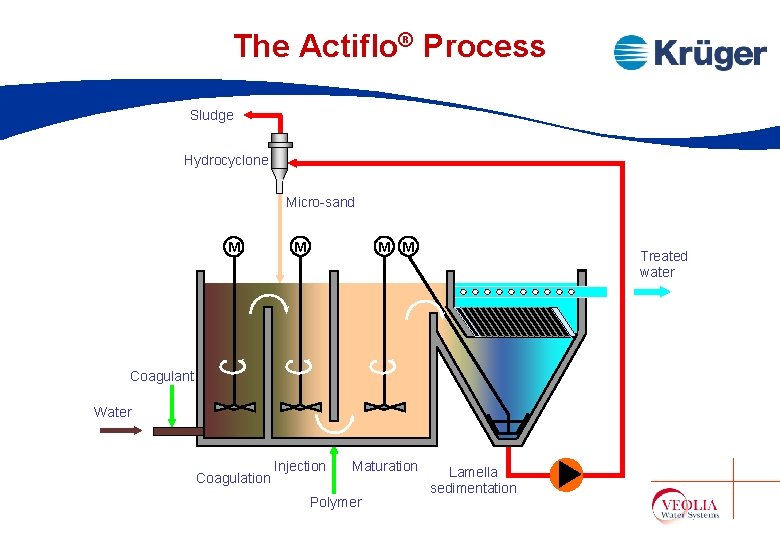 The Actiflo® Process

Krüger

Sludge

Hydrocyclone

Micro-sand

M M M M

Treated water

Coagulant

Water

Coagulation

Injection

Maturation

Lamella sedimentation

Polymer

VEOLIA
Water Systems